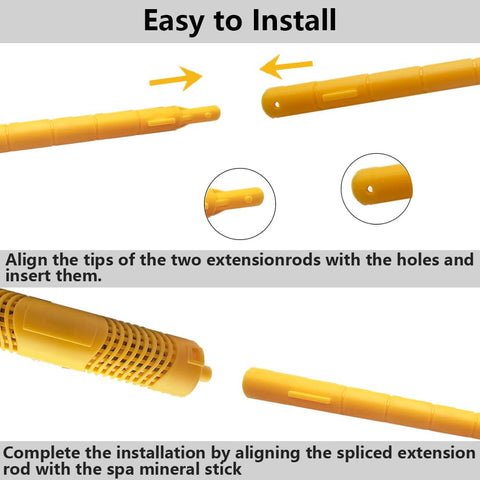 Easy to Install

Align the tips of the two extensionrods with the holes and insert them.

Complete the installation by aligning the spliced extension rod with the spa mineral stick